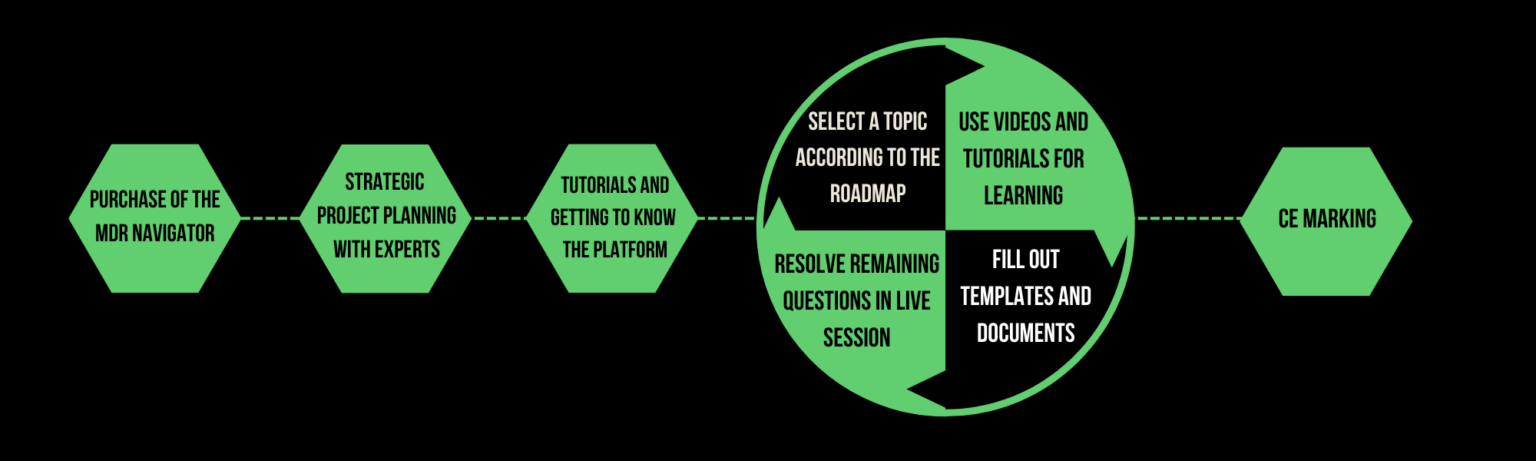 PURCHASE OF THE MDR NAVIGATOR

STRATEGIC PROJECT PLANNING WITH EXPERTS

TUTORIALS AND GETTING TO KNOW THE PLATFORM

SELECT A TOPIC ACCORDING TO THE ROADMAP

USE VIDEOS AND TUTORIALS FOR LEARNING

FILL OUT TEMPLATES AND DOCUMENTS

RESOLVE REMAINING QUESTIONS IN LIVE SESSION

CE MARKING